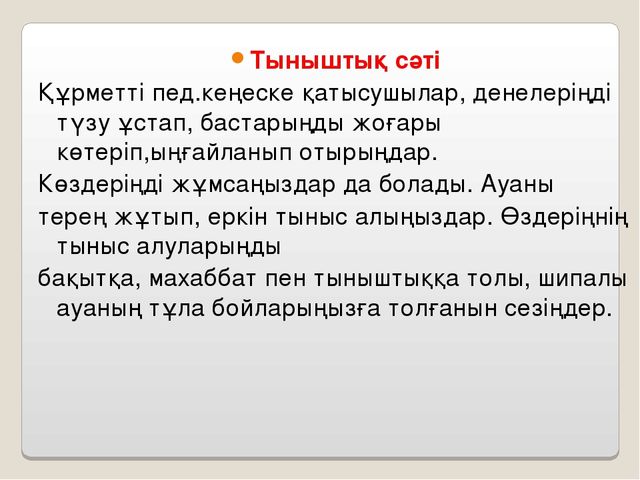 Тыныштық сәті

Құрметті пед.кеңеске қатысушылар, денелеріңді түзу ұстап, бастарыңды жоғары көтеріп,ыңғайланып отырыңдар.

Көздеріңді жұмсаңыздар да болады. Ауаны терең жұтып, еркін тыныс алыңыздар. Өздеріңнің тыныс алуларыңды

бақытқа, махаббат пен тыныштыққа толы, шипалы ауаның тұла бойларыңызға толғанын сезіңдер.